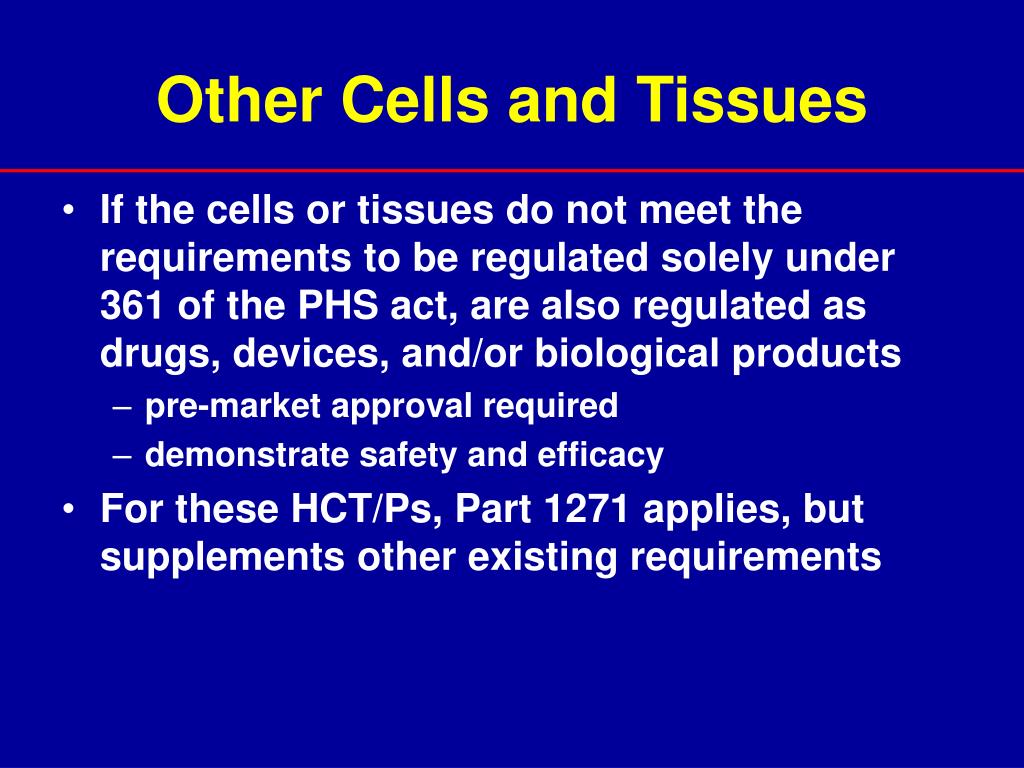 Other Cells and Tissues

• If the cells or tissues do not meet the requirements to be regulated solely under 361 of the PHS act, are also regulated as drugs, devices, and/or biological products
  – pre-market approval required
  – demonstrate safety and efficacy
• For these HCT/Ps, Part 1271 applies, but supplements other existing requirements